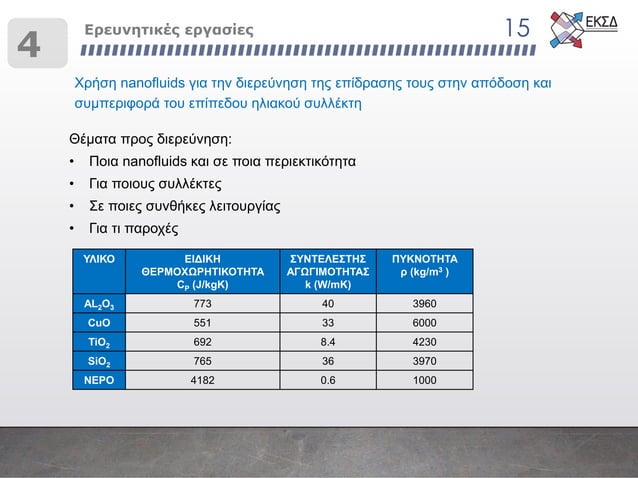 4

Ερευνητικές εργασίες

15

ΕΚΣΔ

Χρήση nanofluids για την διερεύνηση της επίδρασης τους στην απόδοση και συμπεριφορά του επίπεδου ηλιακού συλλέκτη

Θέματα προς διερεύνηση:
• Ποια nanofluids και σε ποια περιεκτικότητα
• Για ποιους συλλέκτες
• Σε ποιες συνθήκες λειτουργίας
• Για τι παροχές

| ΥΛΙΚΟ | ΕΙΔΙΚΗ ΘΕΡΜΟΧΩΡΗΤΙΚΟΤΗΤΑ $C_P$ (J/kgK) | ΣΥΝΤΕΛΕΣΤΗΣ ΑΓΩΓΙΜΟΤΗΤΑΣ k (W/mK) | ΠΥΚΝΟΤΗΤΑ ρ (kg/m$^3$ ) |
|---|---|---|---|
| $AL_2O_3$ | 773 | 40 | 3960 |
| CuO | 551 | 33 | 6000 |
| $TiO_2$ | 692 | 8.4 | 4230 |
| $SiO_2$ | 765 | 36 | 3970 |
| ΝΕΡΟ | 4182 | 0.6 | 1000 |